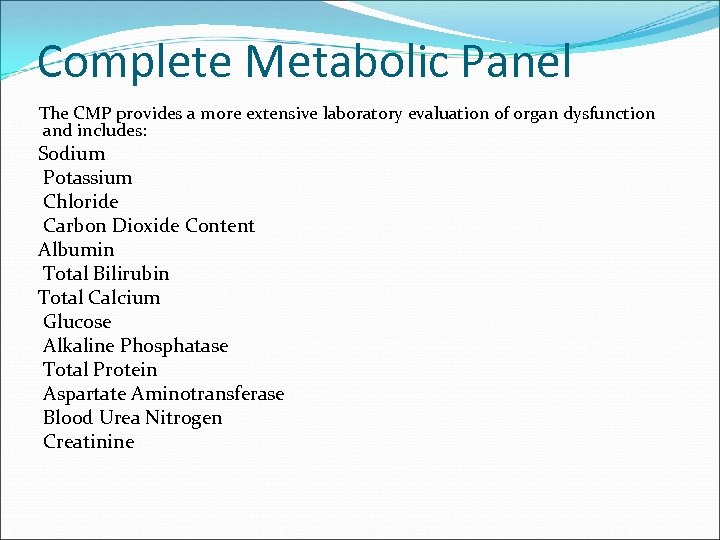 Complete Metabolic Panel

The CMP provides a more extensive laboratory evaluation of organ dysfunction and includes:

Sodium
Potassium
Chloride
Carbon Dioxide Content
Albumin
Total Bilirubin
Total Calcium
Glucose
Alkaline Phosphatase
Total Protein
Aspartate Aminotransferase
Blood Urea Nitrogen
Creatinine